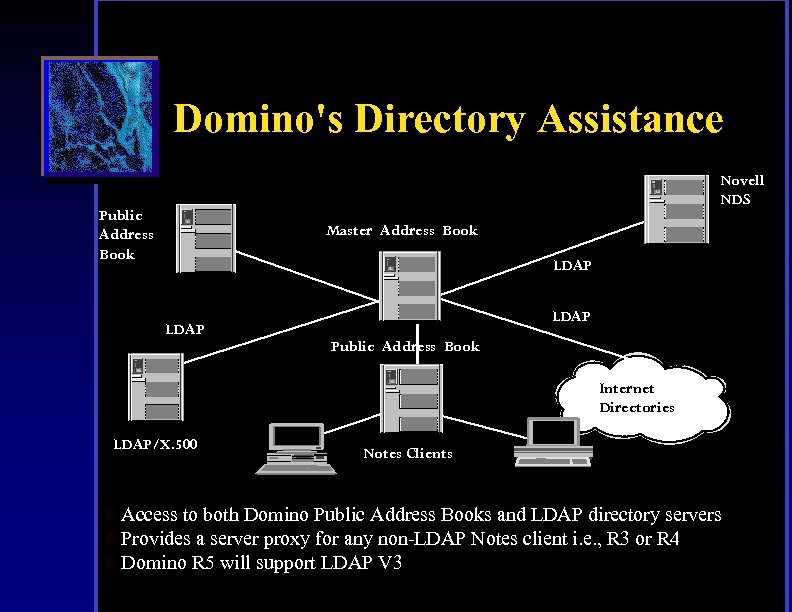 Domino's Directory Assistance

Public Address Book

Master Address Book

Novell NDS

LDAP

LDAP

LDAP

Public Address Book

Internet Directories

LDAP/X.500

Notes Clients

Access to both Domino Public Address Books and LDAP directory servers
Provides a server proxy for any non-LDAP Notes client i.e., R3 or R4
Domino R5 will support LDAP V3